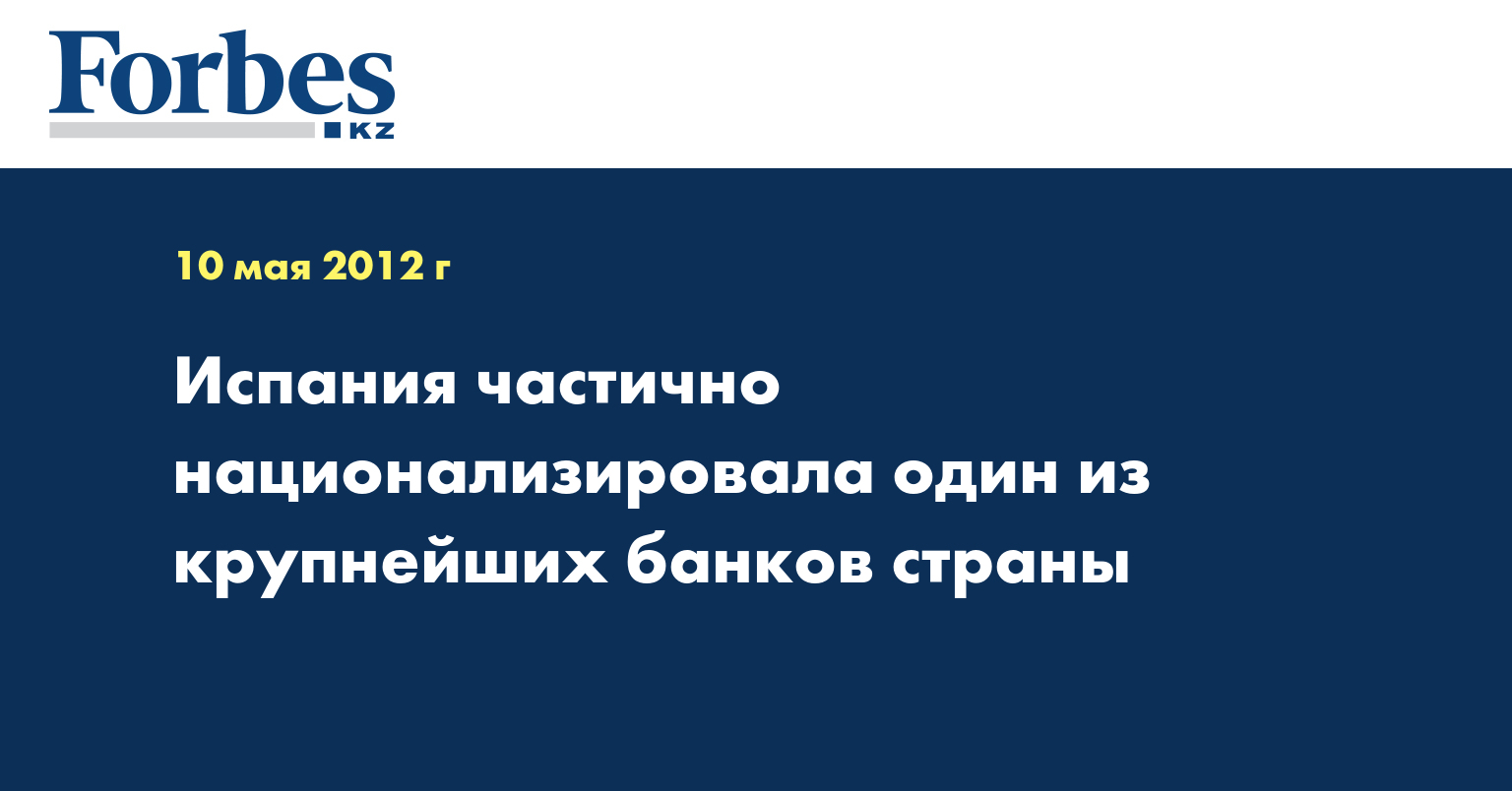 Forbes
KZ

10 мая 2012 г

Испания частично национализировала один из крупнейших банков страны